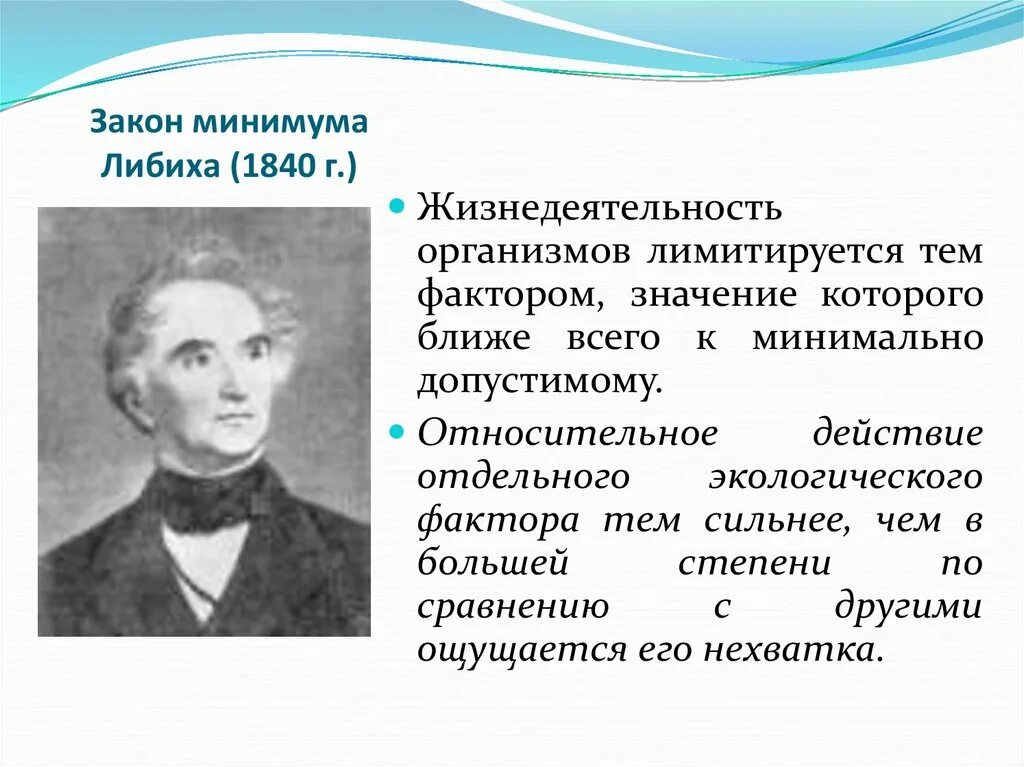 Закон минимума Либиха (1840 г.)

Жизнедеятельность организмов лимитируется тем фактором, значение которого ближе всего к минимально допустимому.

Относительное действие отдельного экологического фактора тем сильнее, чем в большей степени по сравнению с другими ощущается его нехватка.